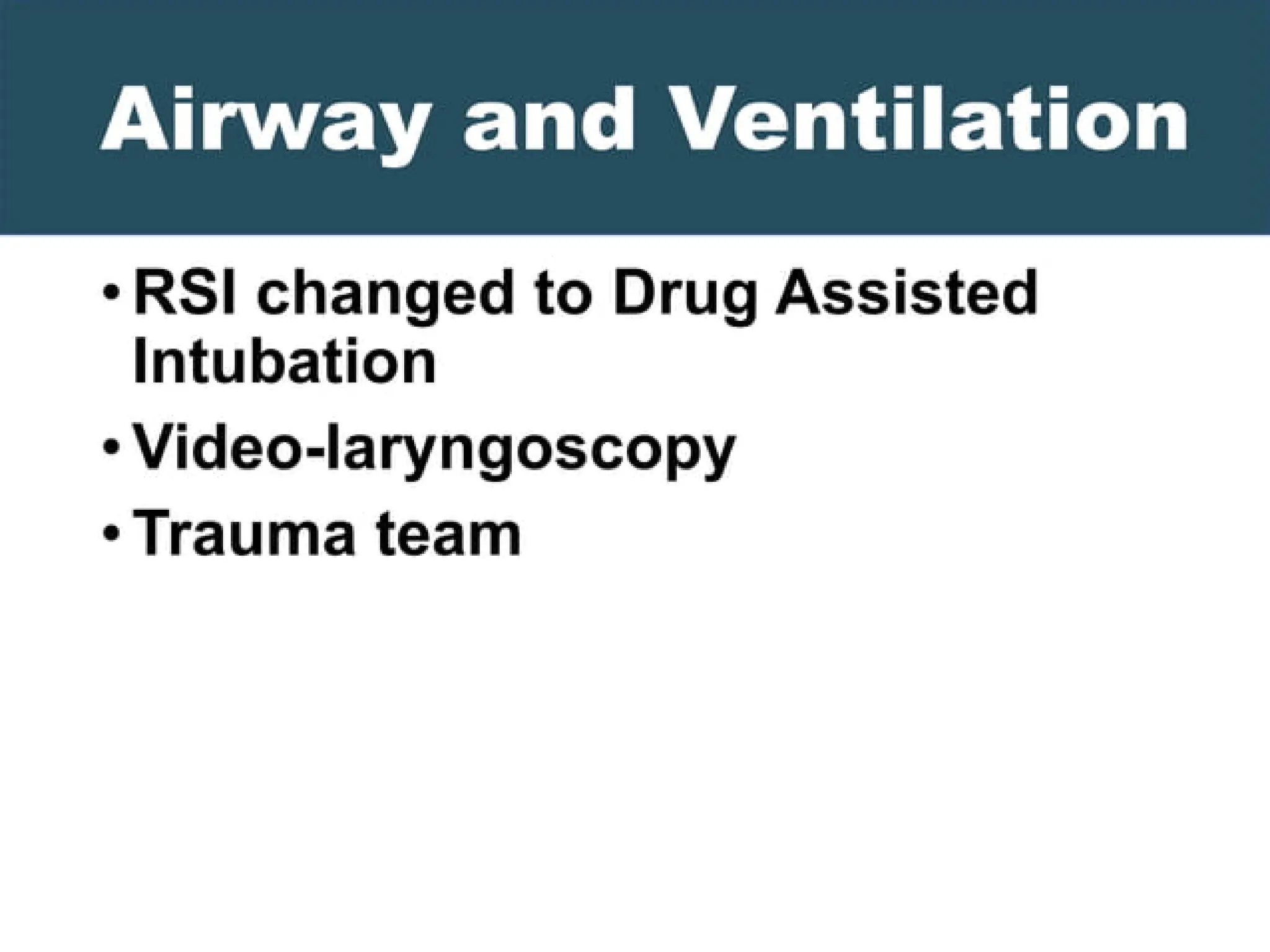 Airway and Ventilation

• RSI changed to Drug Assisted Intubation
• Video-laryngoscopy
• Trauma team